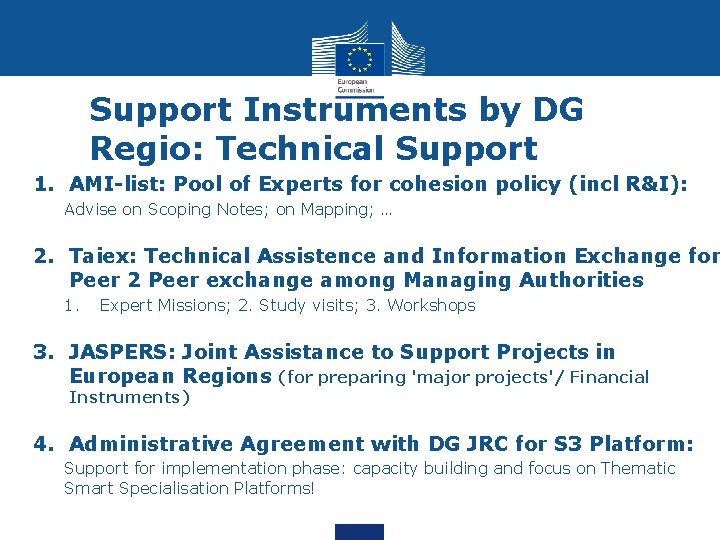 European Commission

Support Instruments by DG Regio: Technical Support

1. AMI-list: Pool of Experts for cohesion policy (incl R&I):
Advise on Scoping Notes; on Mapping; …

2. Taiex: Technical Assistence and Information Exchange for Peer 2 Peer exchange among Managing Authorities
1. Expert Missions; 2. Study visits; 3. Workshops

3. JASPERS: Joint Assistance to Support Projects in European Regions (for preparing 'major projects'/ Financial Instruments)

4. Administrative Agreement with DG JRC for S3 Platform:
Support for implementation phase: capacity building and focus on Thematic Smart Specialisation Platforms!